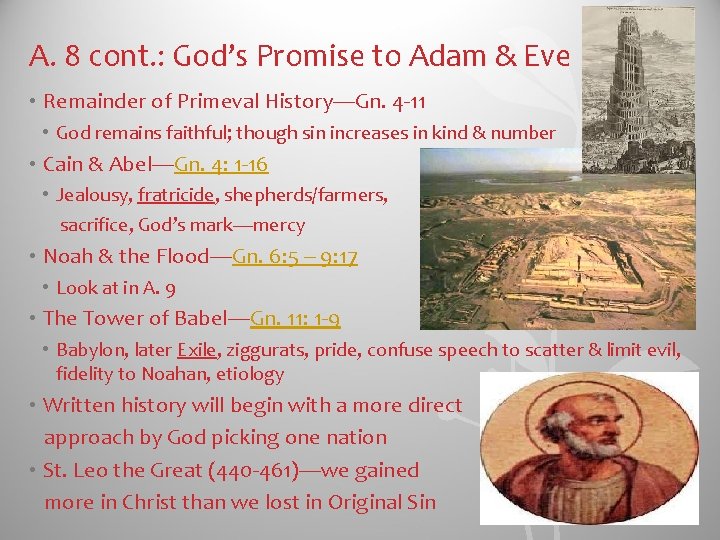 A. 8 cont.: God's Promise to Adam & Eve

• Remainder of Primeval History—Gn. 4-11
  • God remains faithful; though sin increases in kind & number
• Cain & Abel—Gn. 4: 1-16
  • Jealousy, fratricide, shepherds/farmers, sacrifice, God's mark—mercy
• Noah & the Flood—Gn. 6:5 – 9:17
  • Look at in A. 9
• The Tower of Babel—Gn. 11: 1-9
  • Babylon, later Exile, ziggurats, pride, confuse speech to scatter & limit evil, fidelity to Noahan, etiology
• Written history will begin with a more direct approach by God picking one nation
• St. Leo the Great (440-461)—we gained more in Christ than we lost in Original Sin